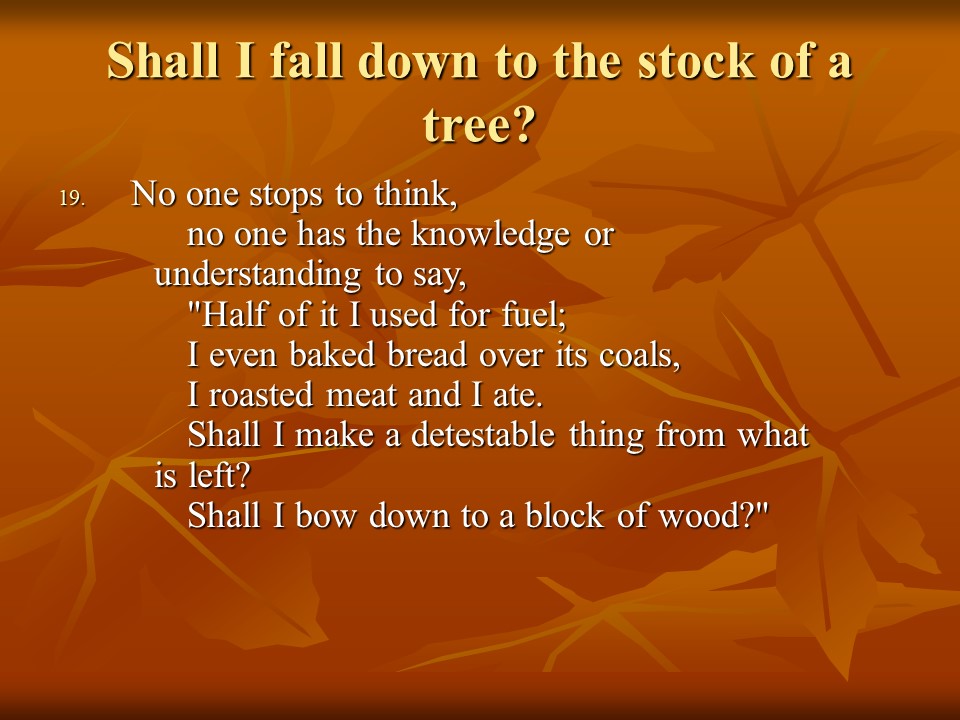 Shall I fall down to the stock of a tree?

19. No one stops to think,
no one has the knowledge or understanding to say,
"Half of it I used for fuel;
I even baked bread over its coals,
I roasted meat and I ate.
Shall I make a detestable thing from what is left?
Shall I bow down to a block of wood?"